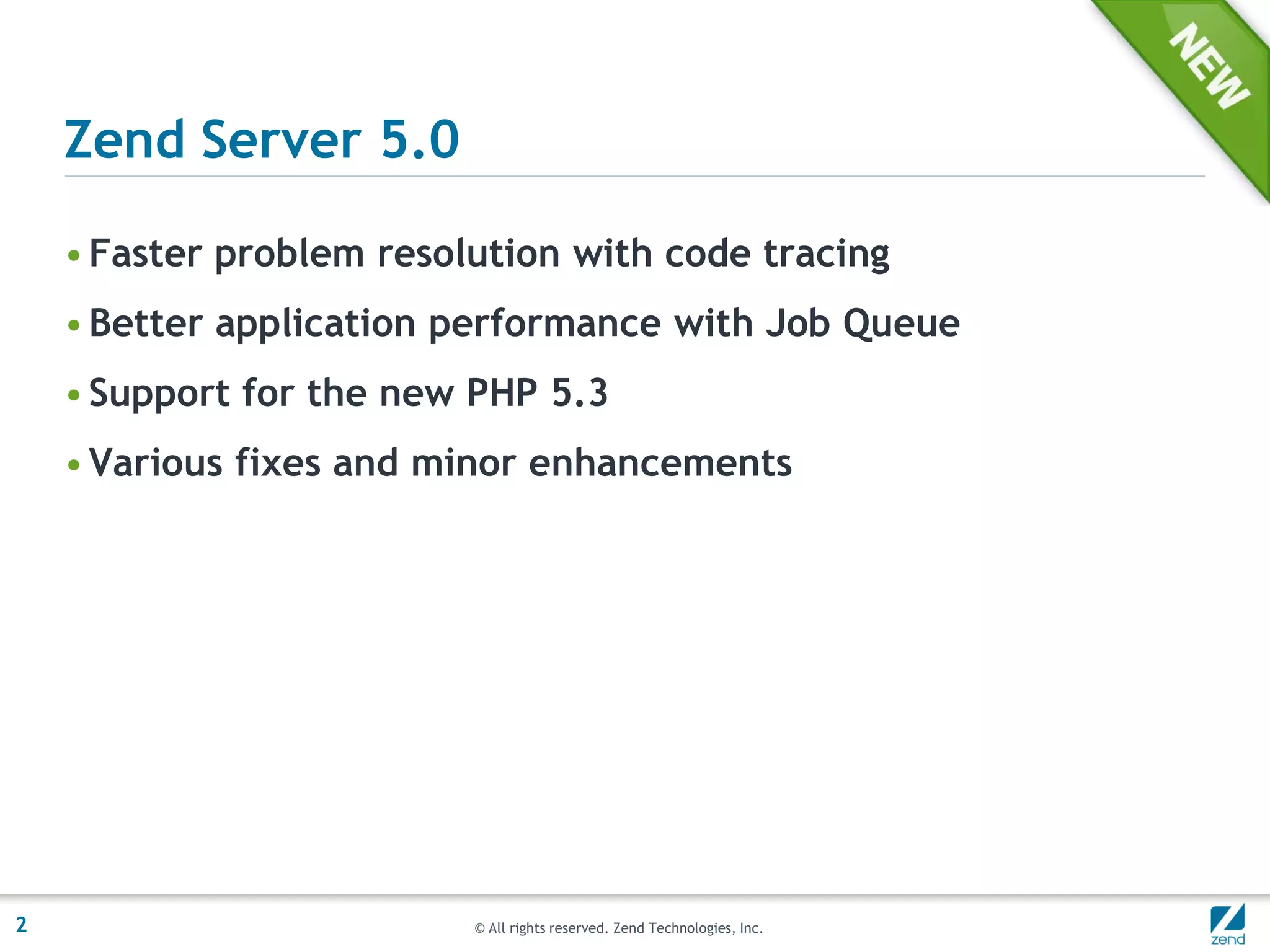 NEW

Zend Server 5.0

• Faster problem resolution with code tracing
• Better application performance with Job Queue
• Support for the new PHP 5.3
• Various fixes and minor enhancements

2

© All rights reserved. Zend Technologies, Inc.

zend